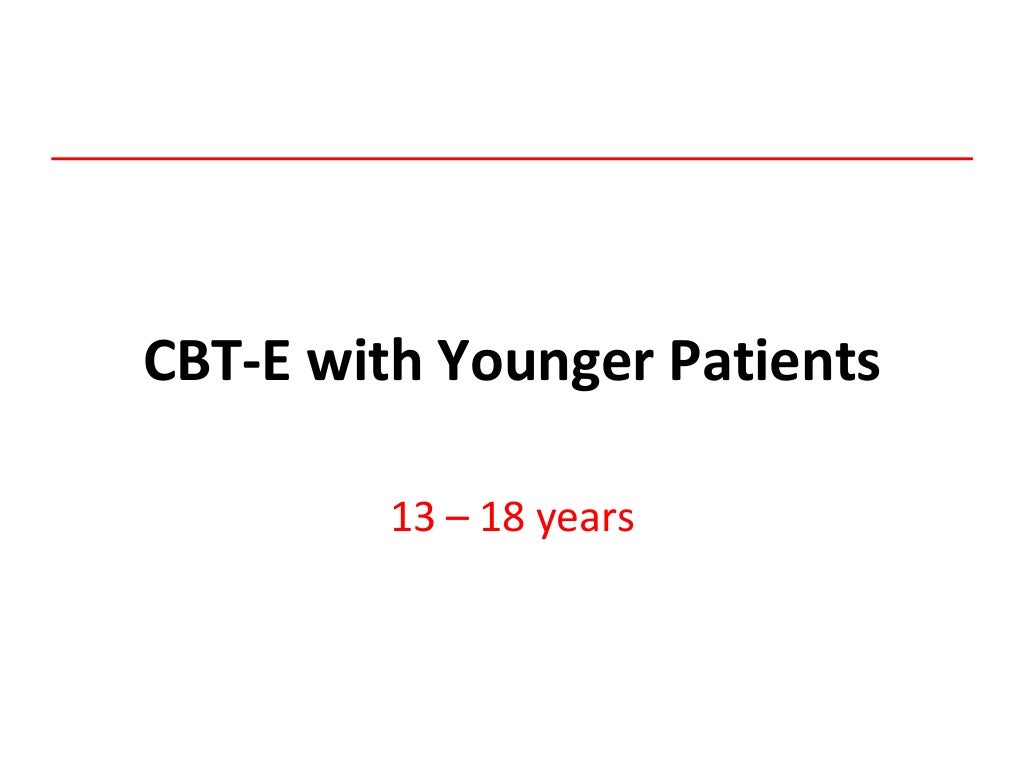 CBT-E with Younger Patients

13 – 18 years